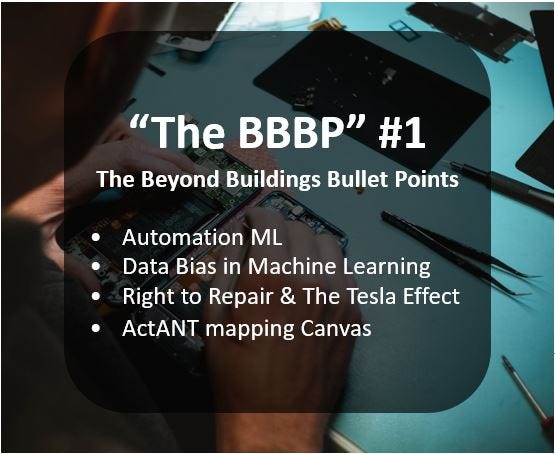 “The BBBP” #1

The Beyond Buildings Bullet Points

• Automation ML
• Data Bias in Machine Learning
• Right to Repair & The Tesla Effect
• ActANT mapping Canvas